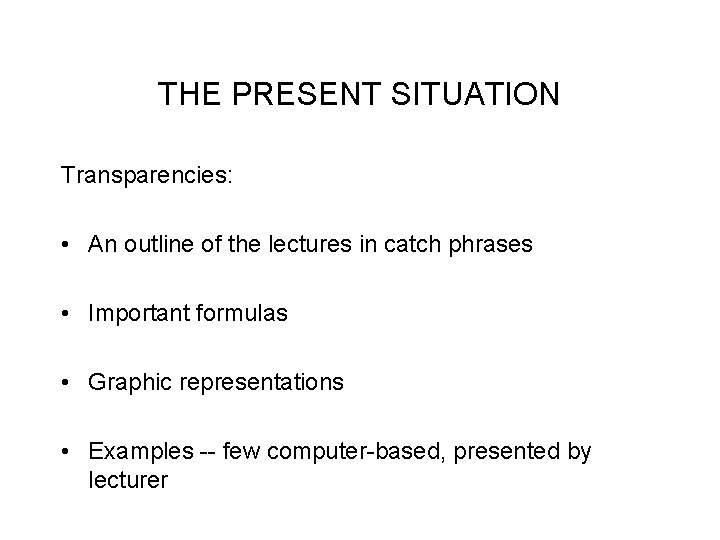 THE PRESENT SITUATION

Transparencies:

• An outline of the lectures in catch phrases

• Important formulas

• Graphic representations

• Examples -- few computer-based, presented by lecturer